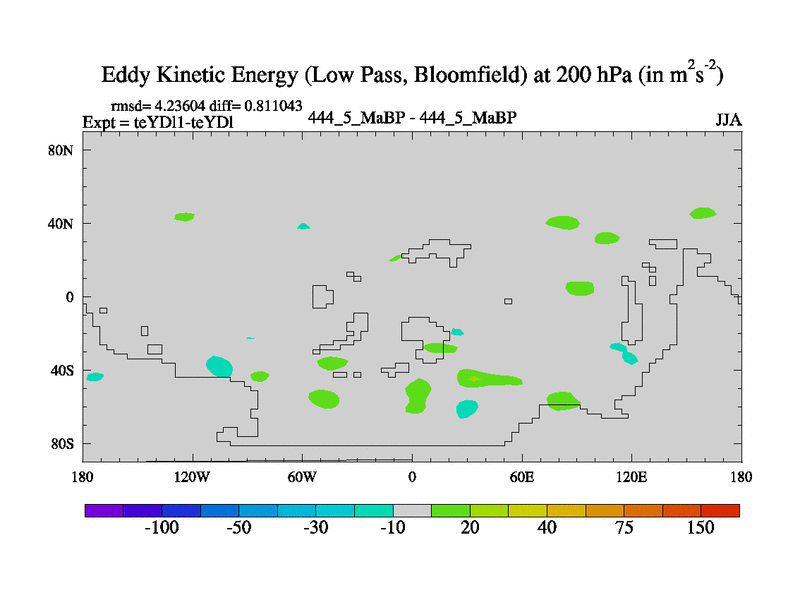 Eddy Kinetic Energy (Low Pass, Bloomfield) at 200 hPa (in $m^2s^{-2}$)

rmsd= 4.23604 diff= 0.811043
Expt = teYDl1-teYDl
444_5_MaBP - 444_5_MaBP
JJA

80N
40N
0
40S
80S

180
120W
60W
0
60E
120E
180

-100
-50
-30
-10
20
40
75
150